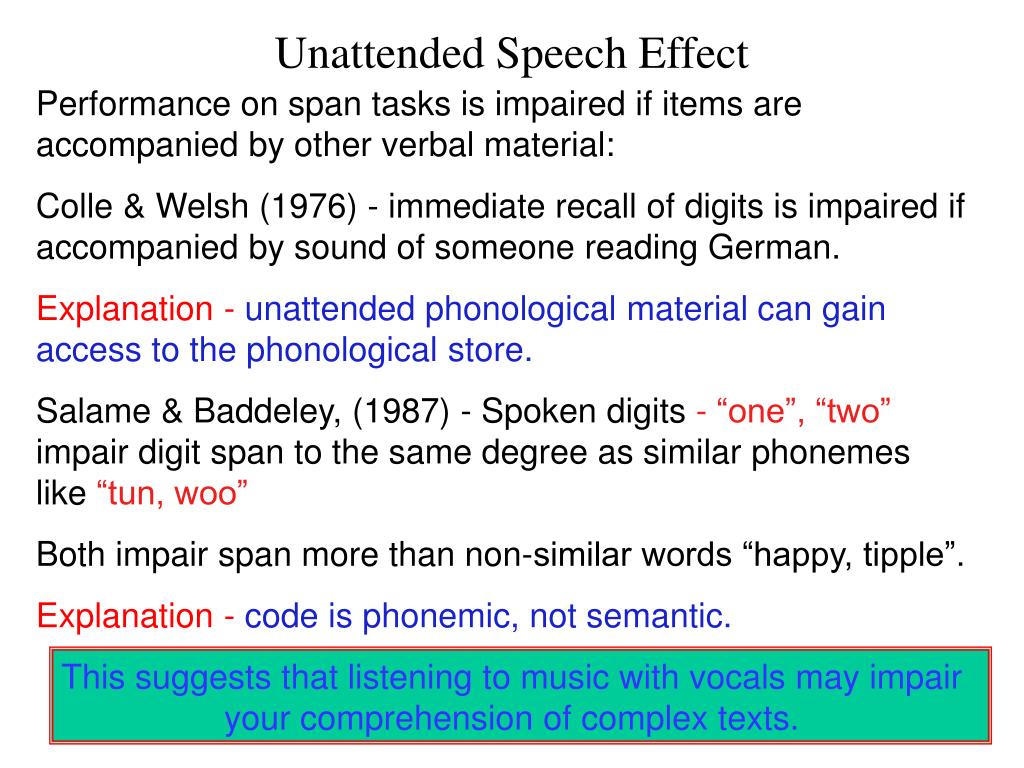 Unattended Speech Effect

Performance on span tasks is impaired if items are accompanied by other verbal material:

Colle & Welsh (1976) - immediate recall of digits is impaired if accompanied by sound of someone reading German.

Explanation - unattended phonological material can gain access to the phonological store.

Salame & Baddeley, (1987) - Spoken digits - “one”, “two” impair digit span to the same degree as similar phonemes like “tun, woo”

Both impair span more than non-similar words “happy, tipple”.

Explanation - code is phonemic, not semantic.

This suggests that listening to music with vocals may impair your comprehension of complex texts.